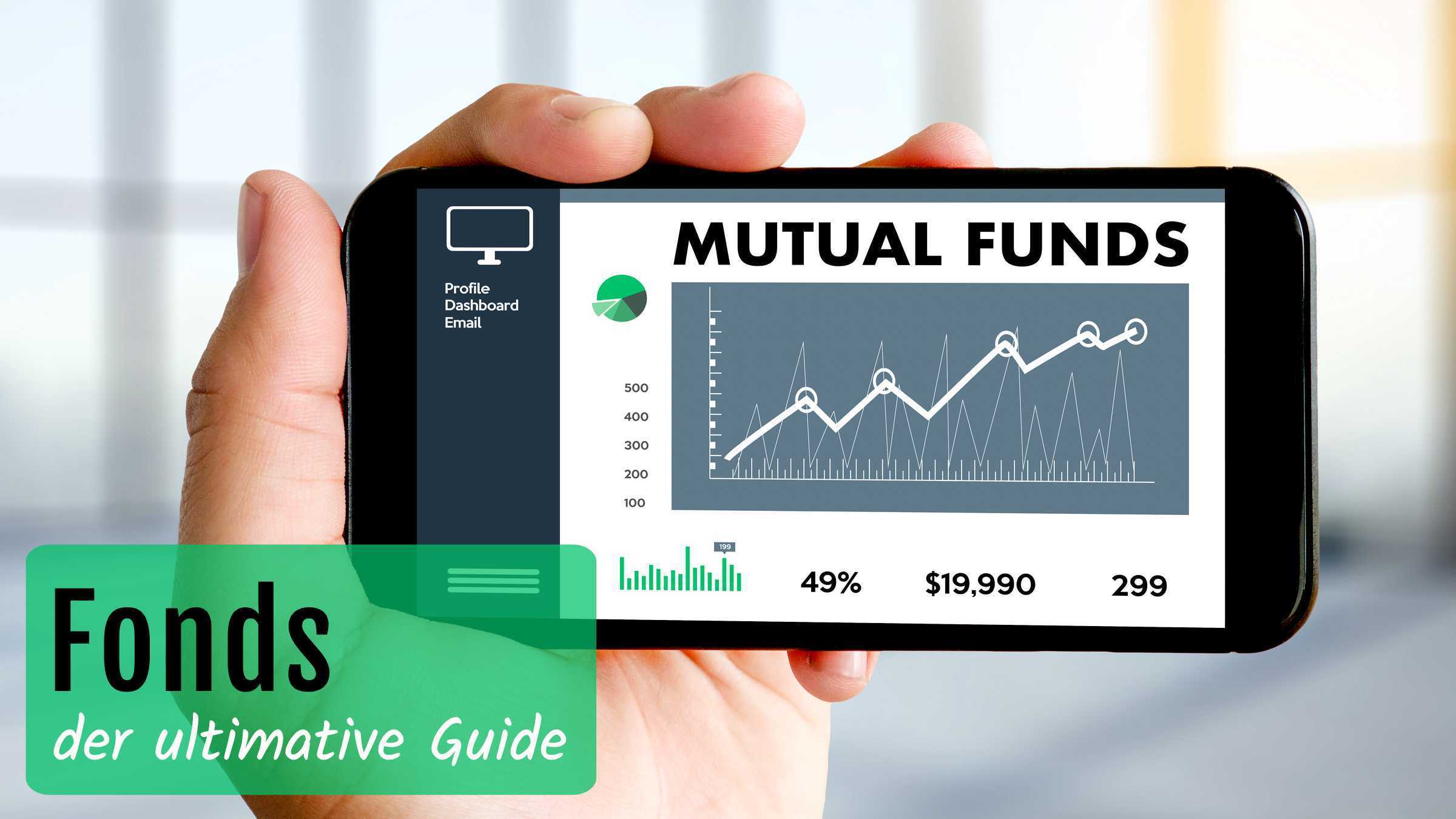 Profile
Dashboard
Email

MUTUAL FUNDS

500
400
300
200
100

199

49%

$19,990

299

Fonds

der ultimative Guide